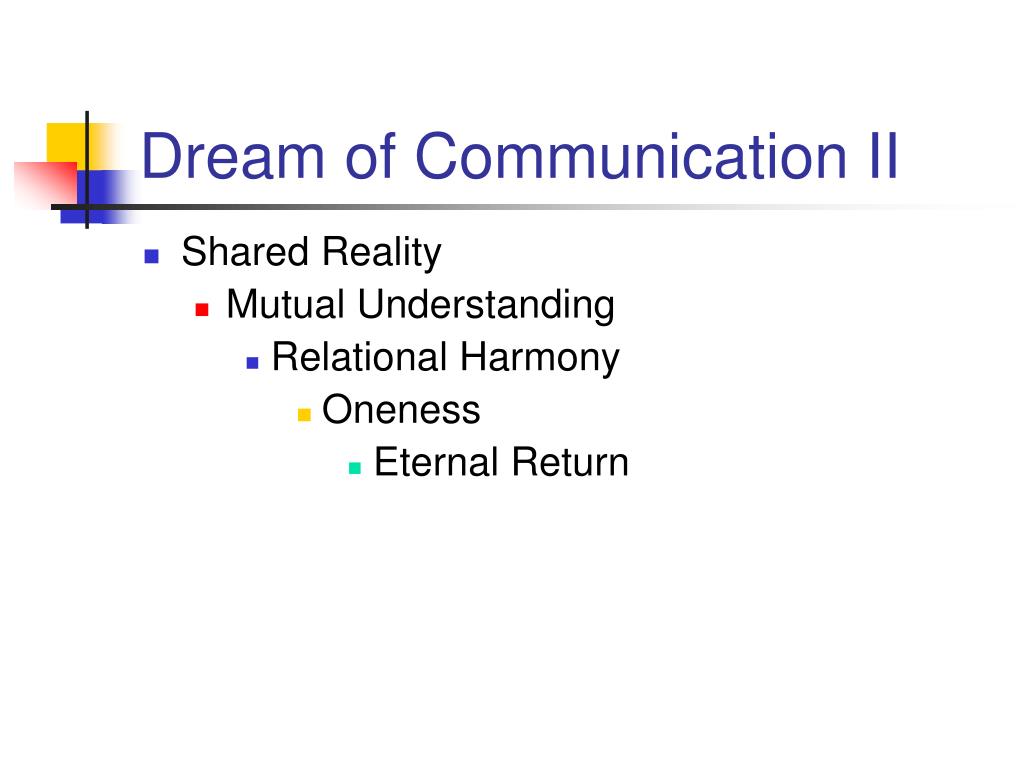 Dream of Communication II

Shared Reality
Mutual Understanding
Relational Harmony
Oneness
Eternal Return